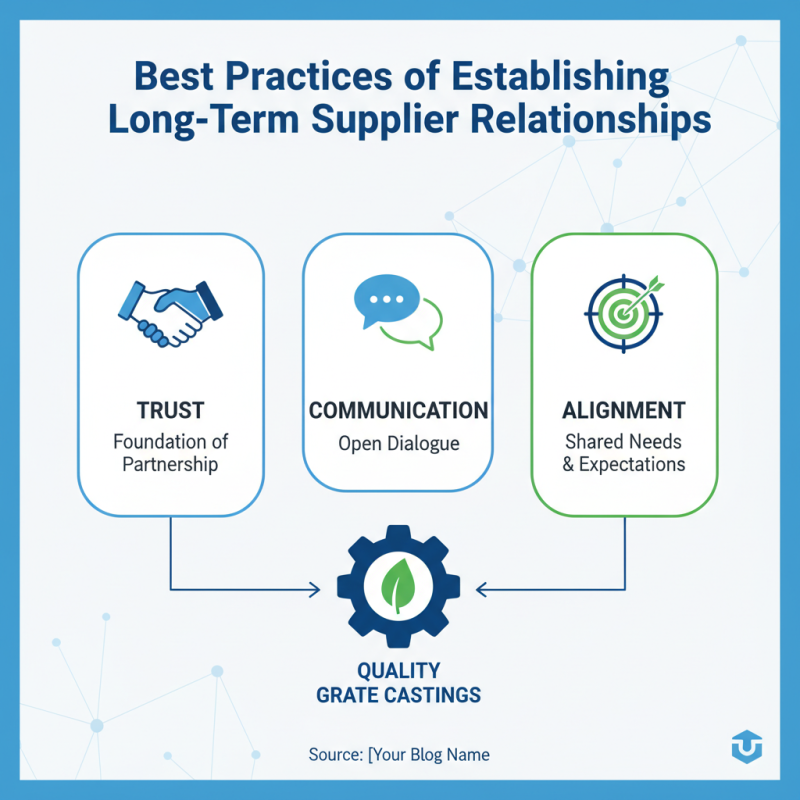 Best Practices of Establishing Long-Term Supplier Relationships

TRUST
Foundation of Partnership

COMMUNICATION
Open Dialogue

ALIGNMENT
Shared Needs & Expectations

QUALITY
GRATE CASTINGS

Source: [Your Blog Name